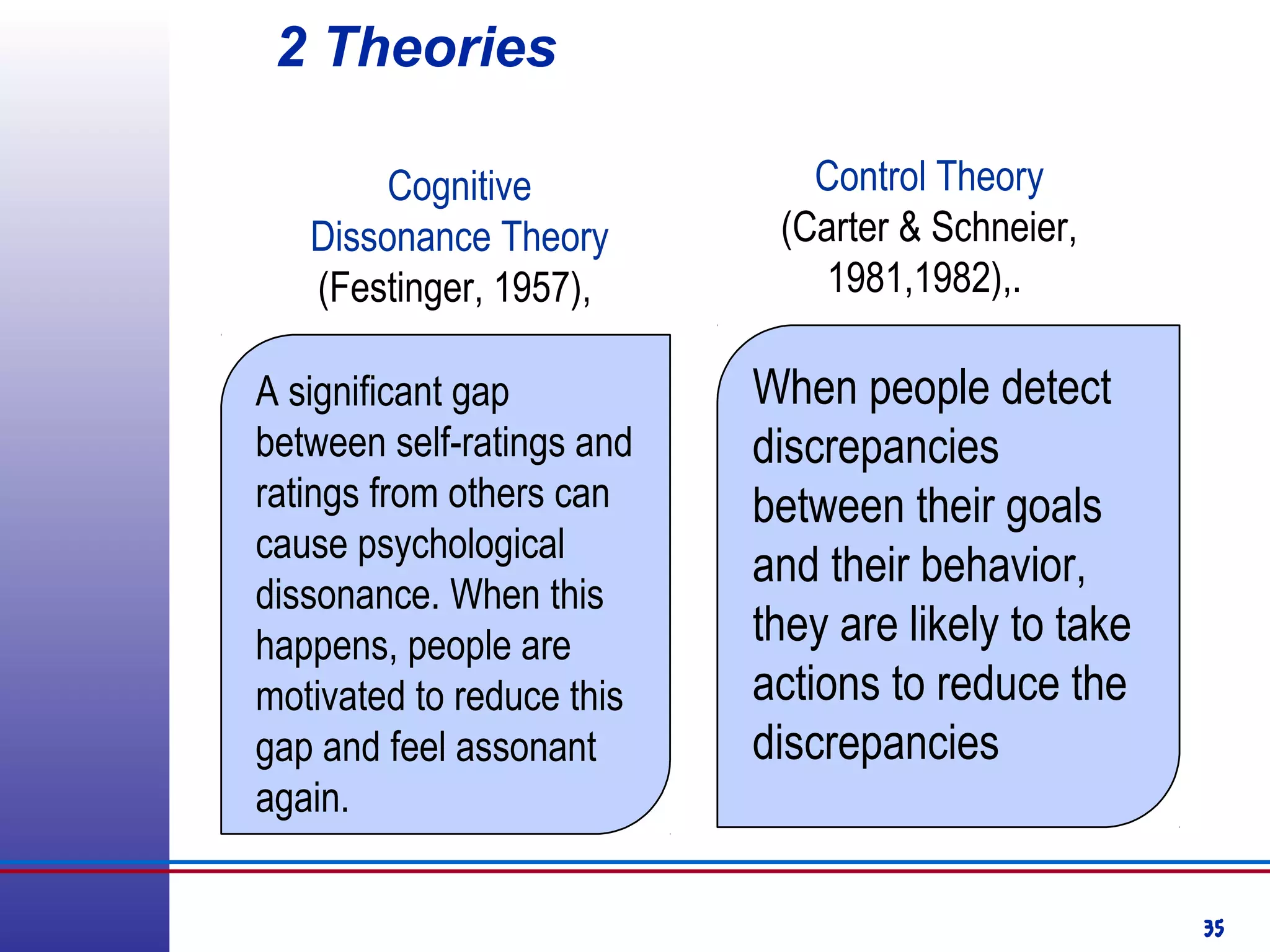 2 Theories

Cognitive Dissonance Theory (Festinger, 1957),

A significant gap between self-ratings and ratings from others can cause psychological dissonance. When this happens, people are motivated to reduce this gap and feel assonant again.

Control Theory (Carter & Schneier, 1981,1982),.

When people detect discrepancies between their goals and their behavior, they are likely to take actions to reduce the discrepancies

35